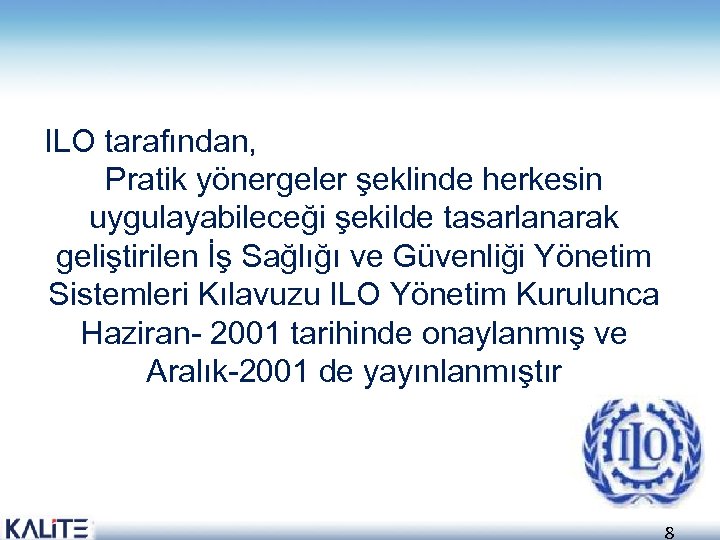 ILO tarafından,

Pratik yönergeler şeklinde herkesin uygulayabileceği şekilde tasarlanarak geliştirilen İş Sağlığı ve Güvenliği Yönetim Sistemleri Kılavuzu ILO Yönetim Kurulunca Haziran- 2001 tarihinde onaylanmış ve Aralık-2001 de yayınlanmıştır

ILO

KALİTE

8